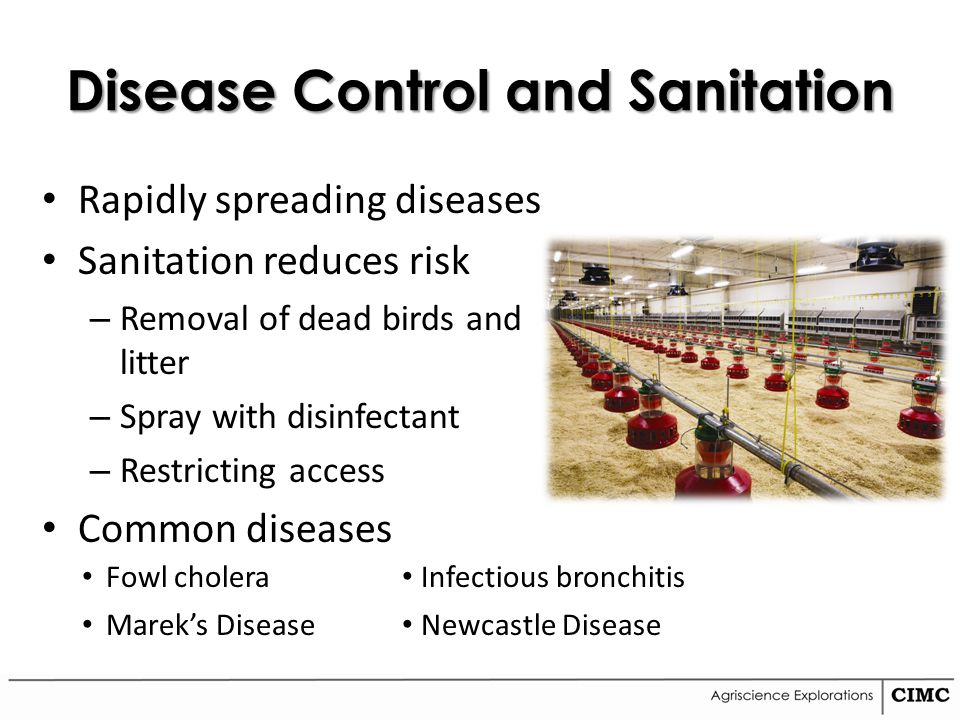 Disease Control and Sanitation

• Rapidly spreading diseases
• Sanitation reduces risk
– Removal of dead birds and litter
– Spray with disinfectant
– Restricting access
• Common diseases
• Fowl cholera
• Marek's Disease
• Infectious bronchitis
• Newcastle Disease

Agriscience Explorations | CIMC